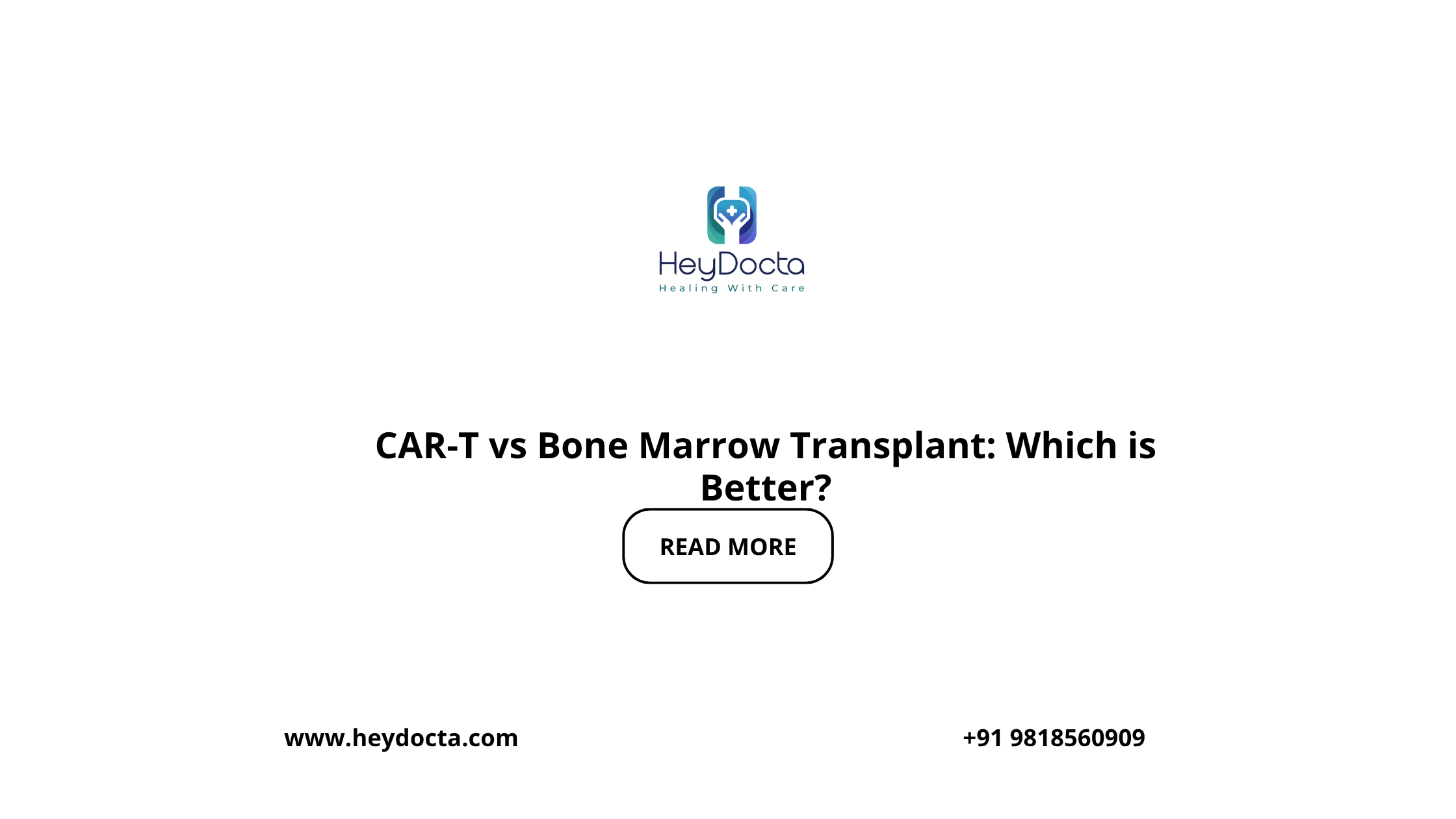 HeyDocta
Healing With Care

CAR-T vs Bone Marrow Transplant: Which is Better?

READ MORE

www.heydocta.com

+91 9818560909